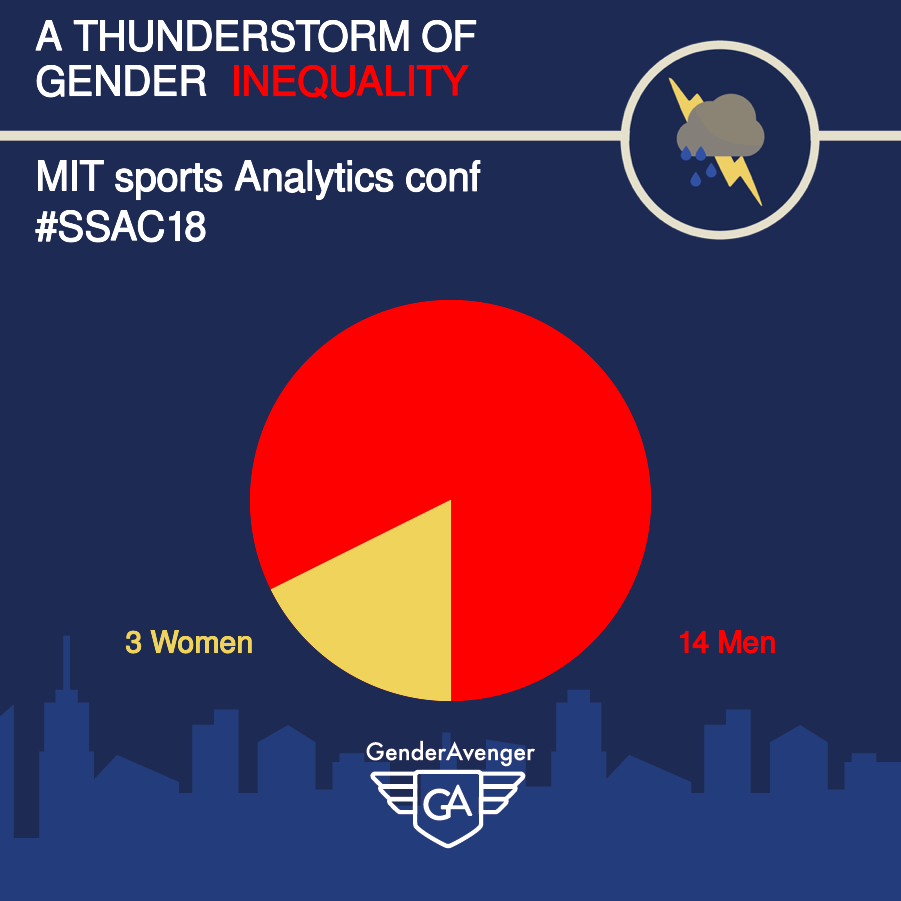 A THUNDERSTORM OF GENDER INEQUALITY

MIT sports Analytics conf
#SSAC18

3 Women

14 Men

GenderAvenger

GA